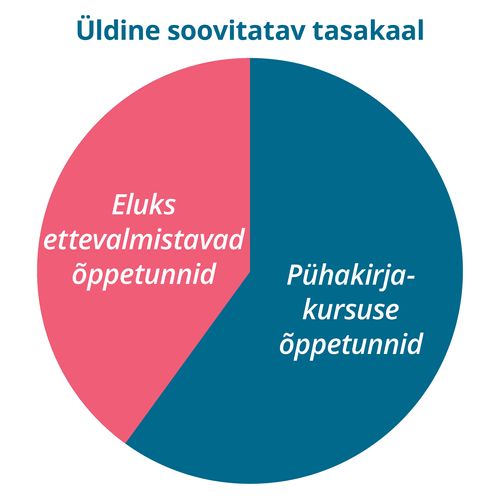 Üldine soovitatav tasakaal

Eluks ettevalmistavad õppetunnid

Pühakirja-kursuse õppetunnid